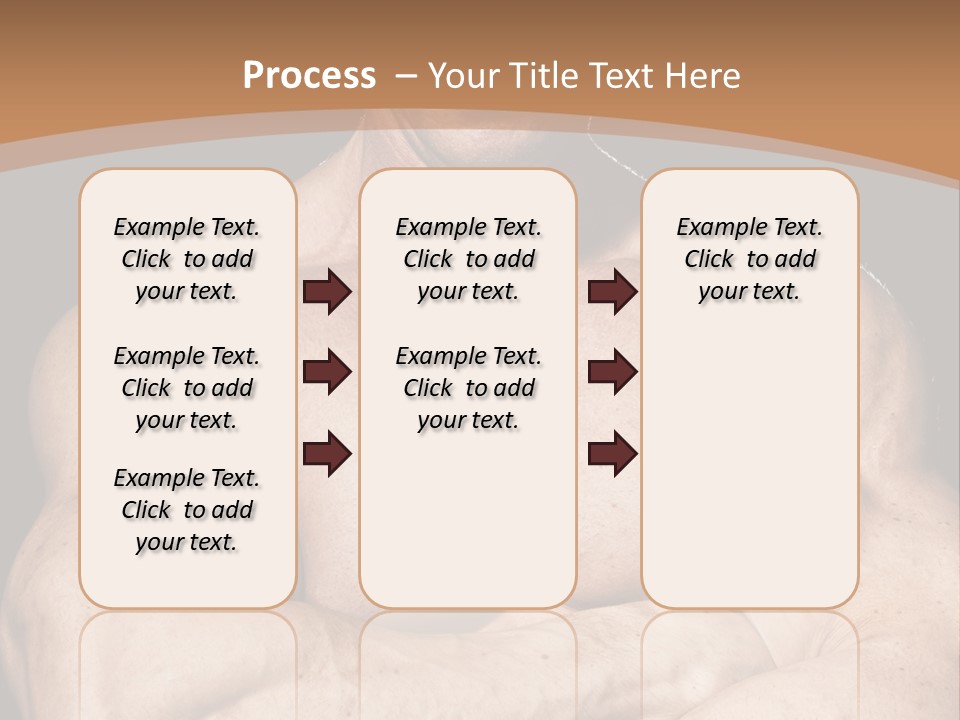 Process – Your Title Text Here

Example Text. Click to add your text.

Example Text. Click to add your text.

Example Text. Click to add your text.

Example Text. Click to add your text.

Example Text. Click to add your text.

Example Text. Click to add your text.